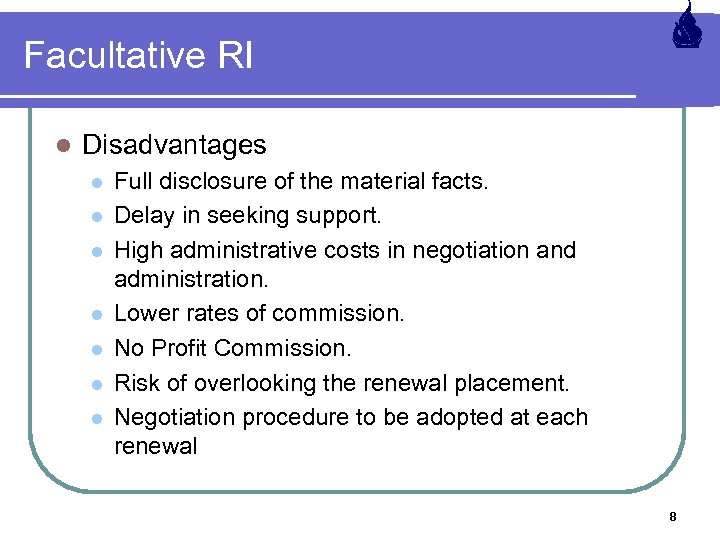 Facultative RI

- Disadvantages
  - Full disclosure of the material facts.
  - Delay in seeking support.
  - High administrative costs in negotiation and administration.
  - Lower rates of commission.
  - No Profit Commission.
  - Risk of overlooking the renewal placement.
  - Negotiation procedure to be adopted at each renewal

8